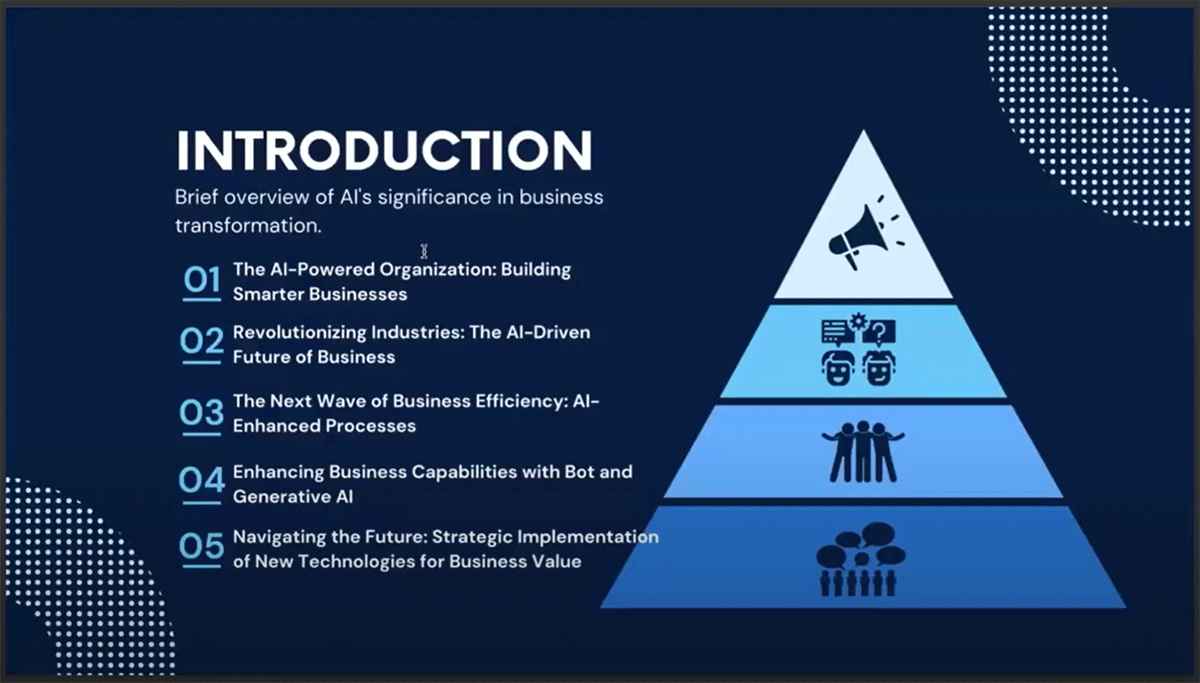 INTRODUCTION

Brief overview of AI's significance in business transformation.

01 The AI-Powered Organization: Building Smarter Businesses

02 Revolutionizing Industries: The AI-Driven Future of Business

03 The Next Wave of Business Efficiency: AI-Enhanced Processes

04 Enhancing Business Capabilities with Bot and Generative AI

05 Navigating the Future: Strategic Implementation of New Technologies for Business Value